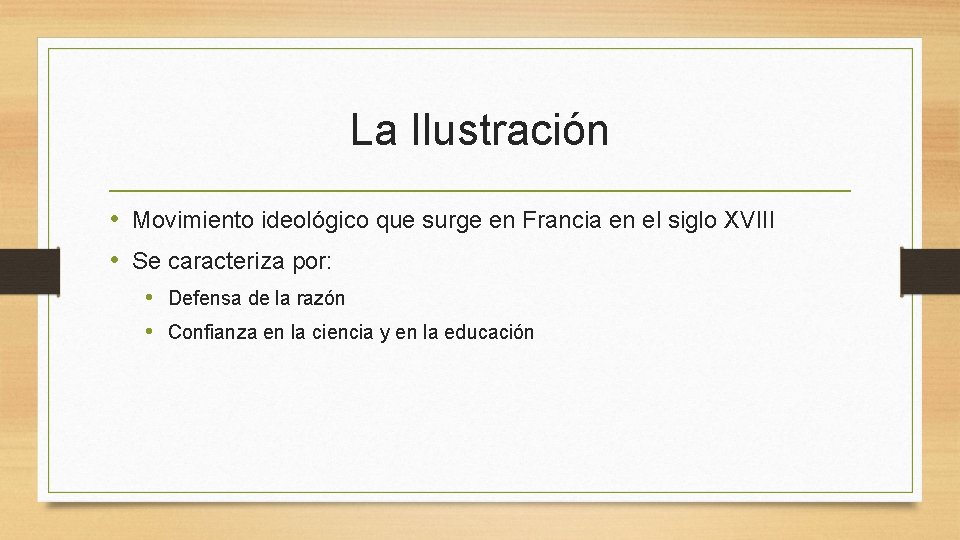 La Ilustración

• Movimiento ideológico que surge en Francia en el siglo XVIII
• Se caracteriza por:
  • Defensa de la razón
  • Confianza en la ciencia y en la educación